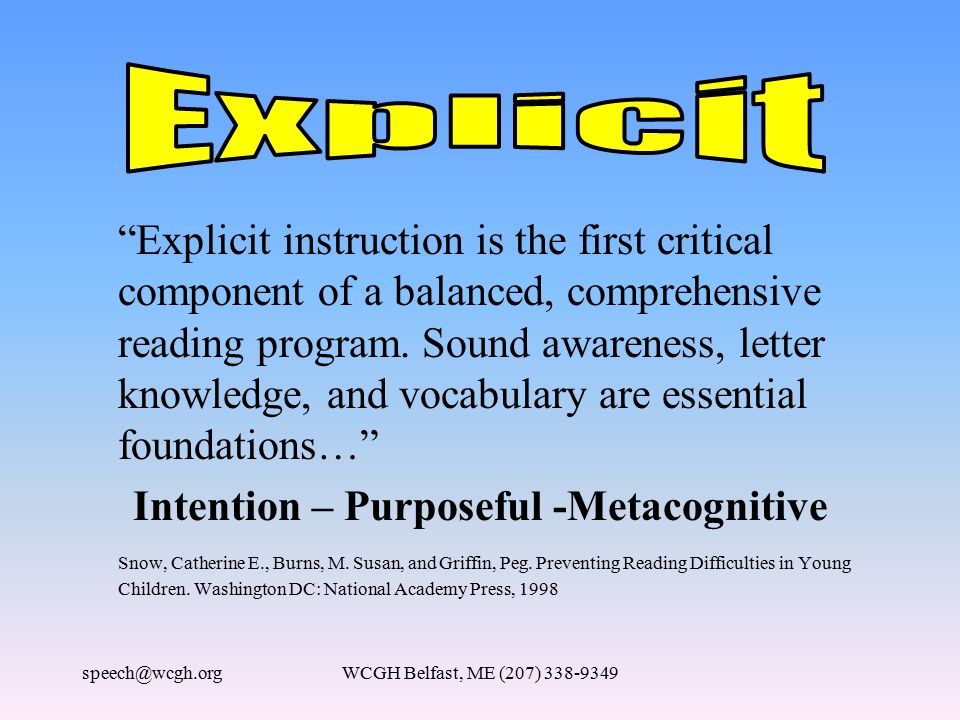 Explicit

“Explicit instruction is the first critical component of a balanced, comprehensive reading program. Sound awareness, letter knowledge, and vocabulary are essential foundations…”

Intention – Purposeful -Metacognitive

Snow, Catherine E., Burns, M. Susan, and Griffin, Peg. Preventing Reading Difficulties in Young Children. Washington DC: National Academy Press, 1998

speech@wcgh.org WCGH Belfast, ME (207) 338-9349